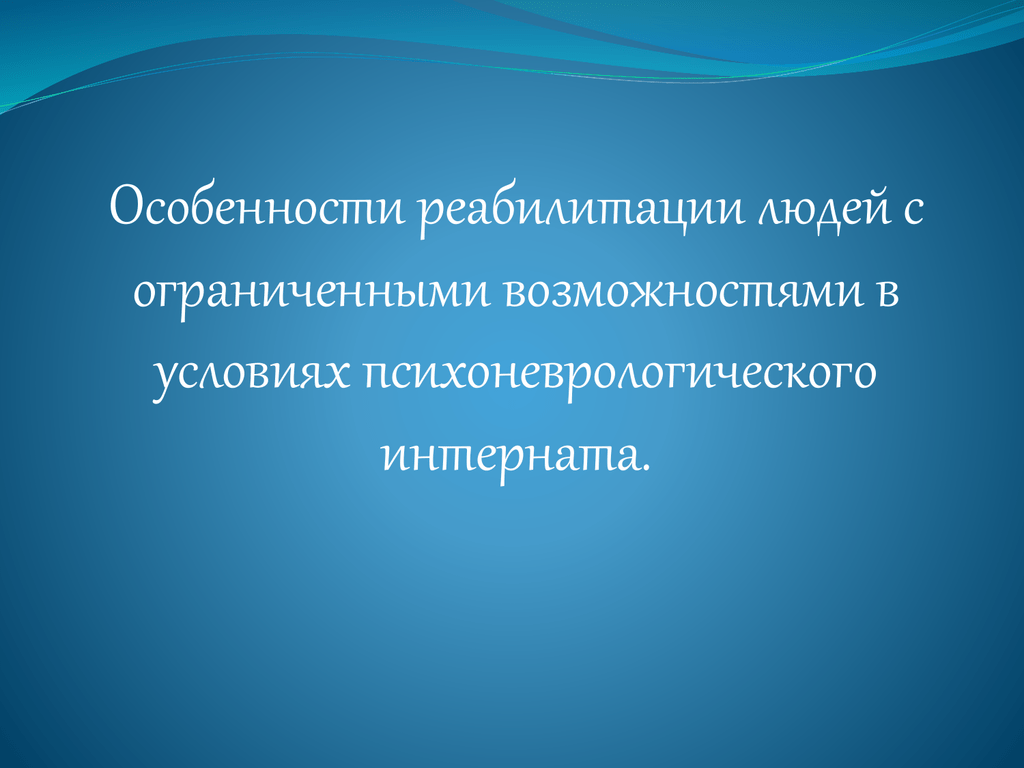 Особенности реабилитации людей с ограниченными возможностями в условиях психоневрологического интерната.